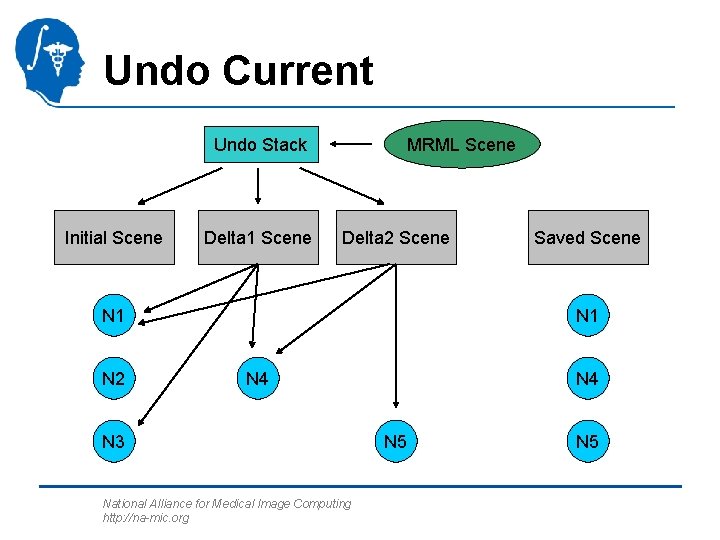 Undo Current

Undo Stack

MRML Scene

Initial Scene

Delta1 Scene

Delta2 Scene

Saved Scene

N1

N2

N3

N4

N5

N1

N4

N5

National Alliance for Medical Image Computing
http://na-mic.org